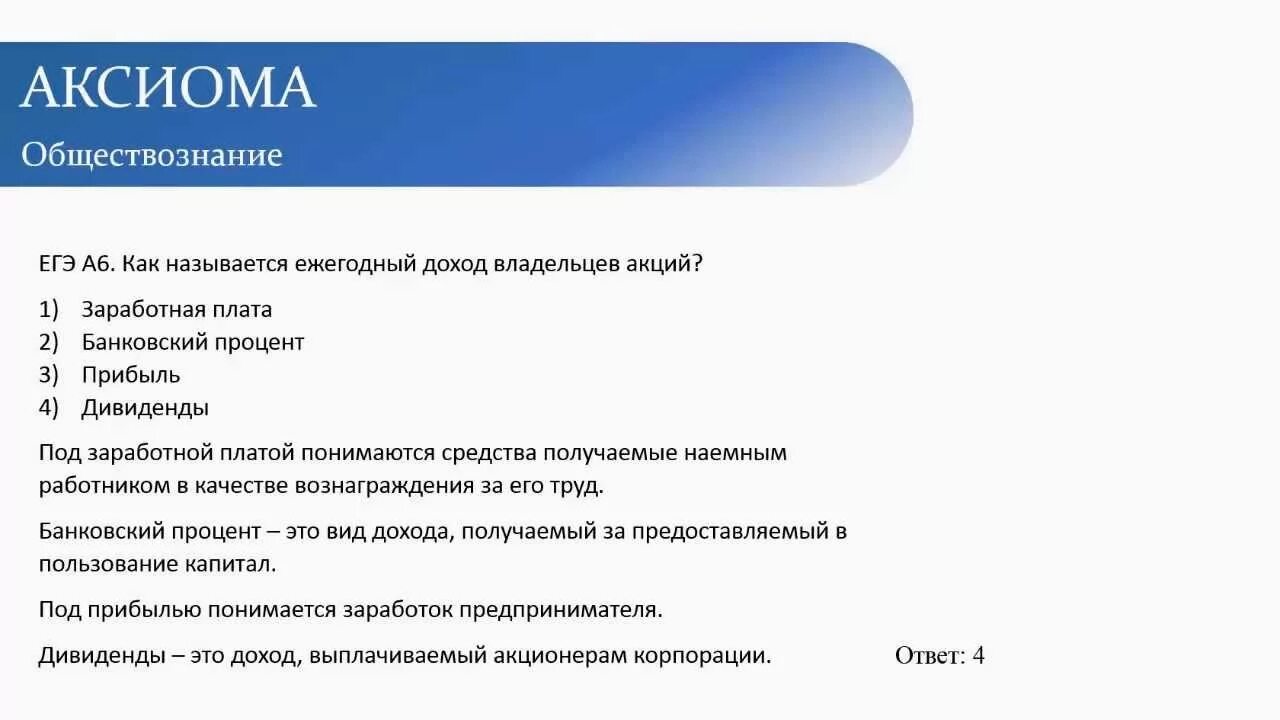 АКСИОМА

Обществознание

ЕГЭ А6. Как называется ежегодный доход владельцев акций?

1) Заработная плата
2) Банковский процент
3) Прибыль
4) Дивиденды

Под заработной платой понимаются средства получаемые наемным работником в качестве вознаграждения за его труд.

Банковский процент – это вид дохода, получаемый за предоставляемый в пользование капитал.

Под прибылью понимается заработок предпринимателя.

Дивиденды – это доход, выплачиваемый акционерам корпорации.

Ответ: 4